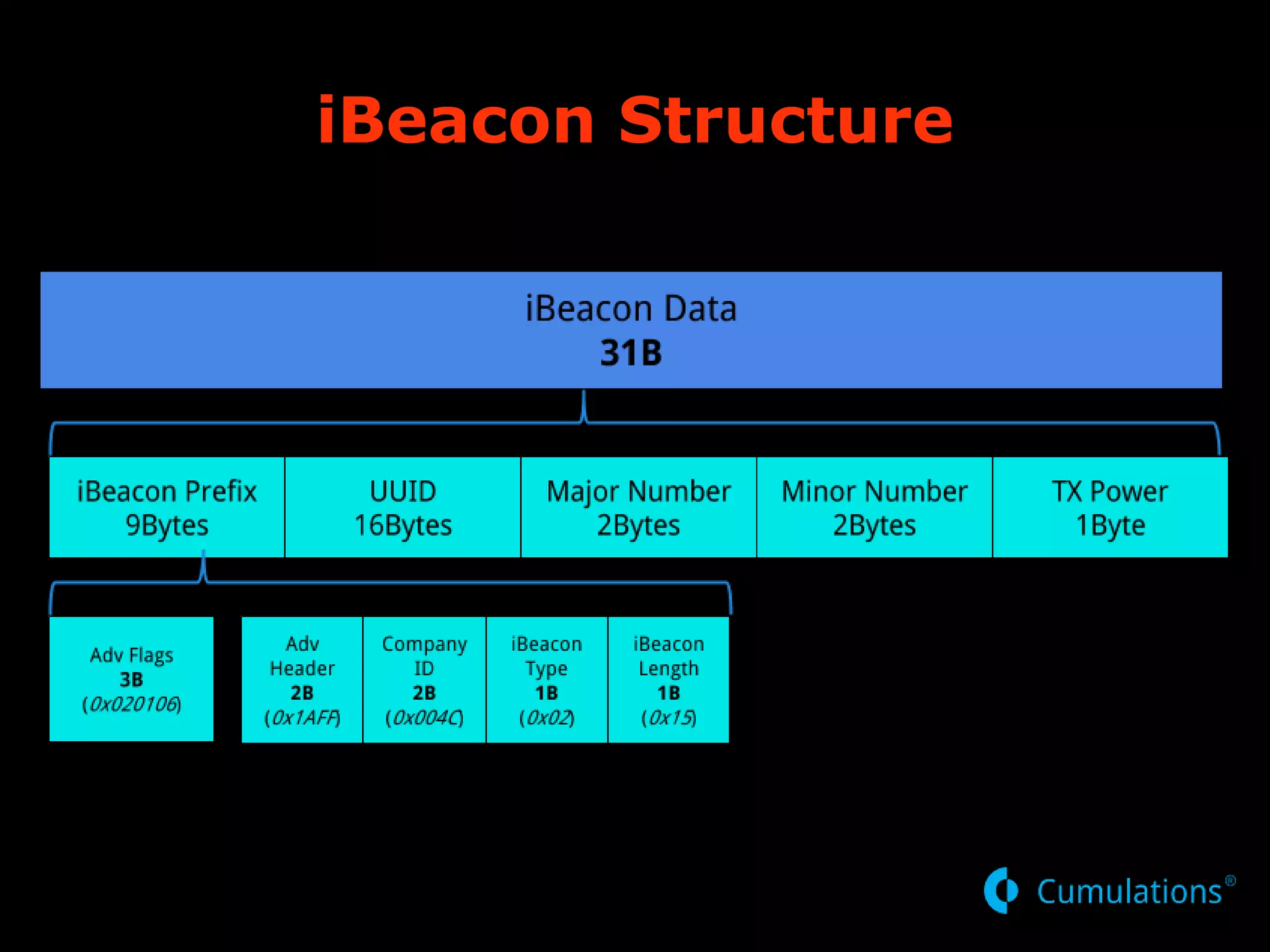 iBeacon Structure

iBeacon Data
31B

iBeacon Prefix
9Bytes

UUID
16Bytes

Major Number
2Bytes

Minor Number
2Bytes

TX Power
1Byte

Adv Flags
3B
(0x020106)

Adv Header
2B
(0x1AFF)

Company ID
2B
(0x004C)

iBeacon Type
1B
(0x02)

iBeacon Length
1B
(0x15)

Cumulations®